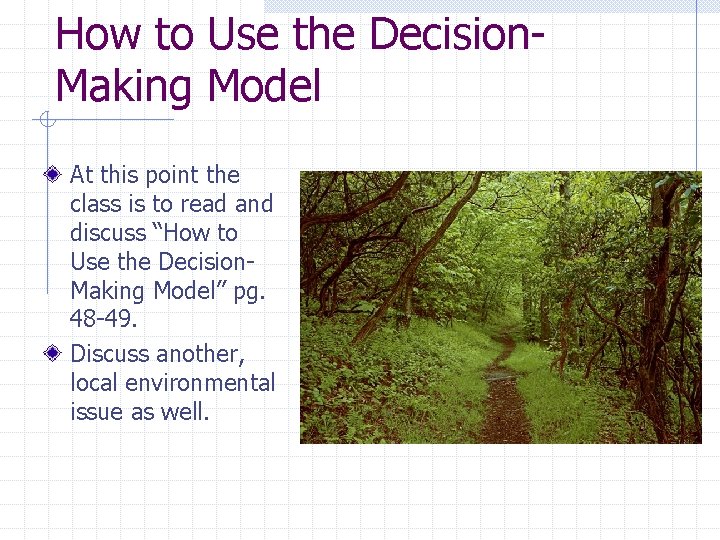 How to Use the Decision-Making Model

At this point the class is to read and discuss “How to Use the Decision-Making Model” pg. 48-49.

Discuss another, local environmental issue as well.